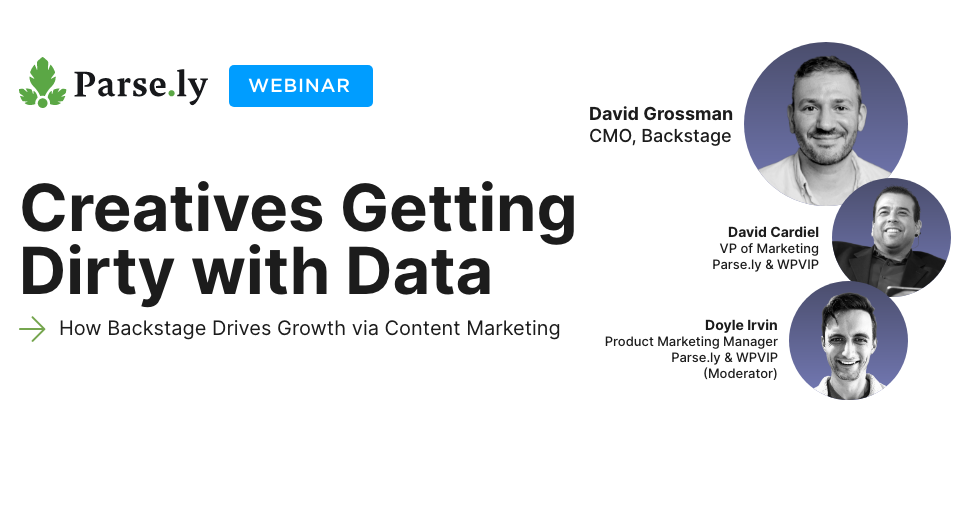 Parse.ly

WEBINAR

Creatives Getting Dirty with Data

How Backstage Drives Growth via Content Marketing

David Grossman
CMO, Backstage

David Cardiel
VP of Marketing
Parse.ly & WPVIP

Doyle Irvin
Product Marketing Manager
Parse.ly & WPVIP
(Moderator)